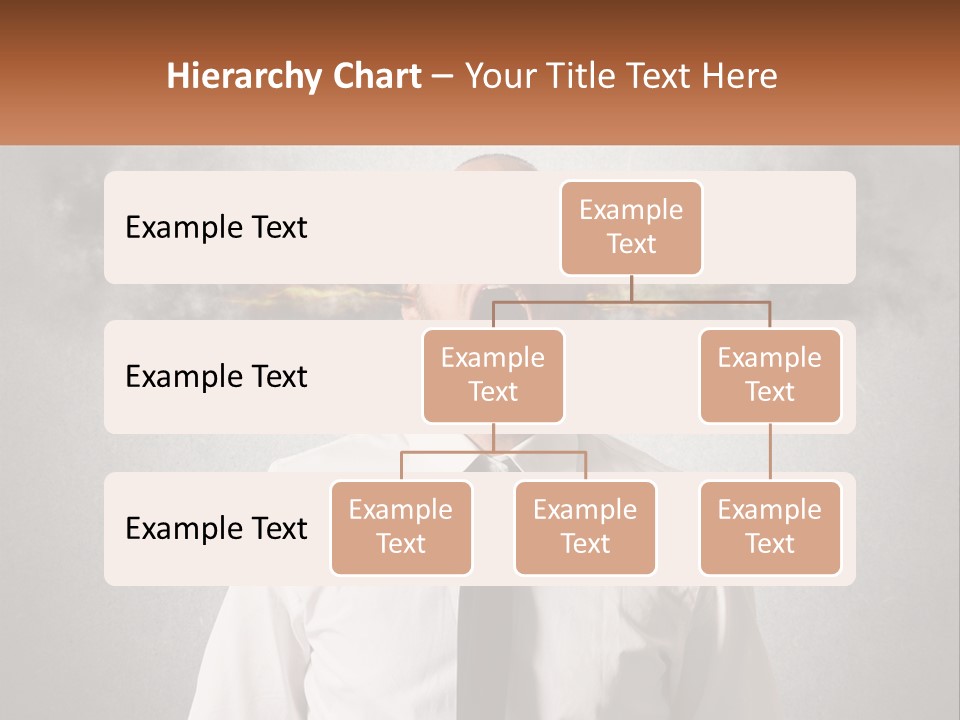 Hierarchy Chart – Your Title Text Here

Example Text

Example Text

Example Text

Example Text

Example Text

Example Text

Example Text

Example Text

Example Text